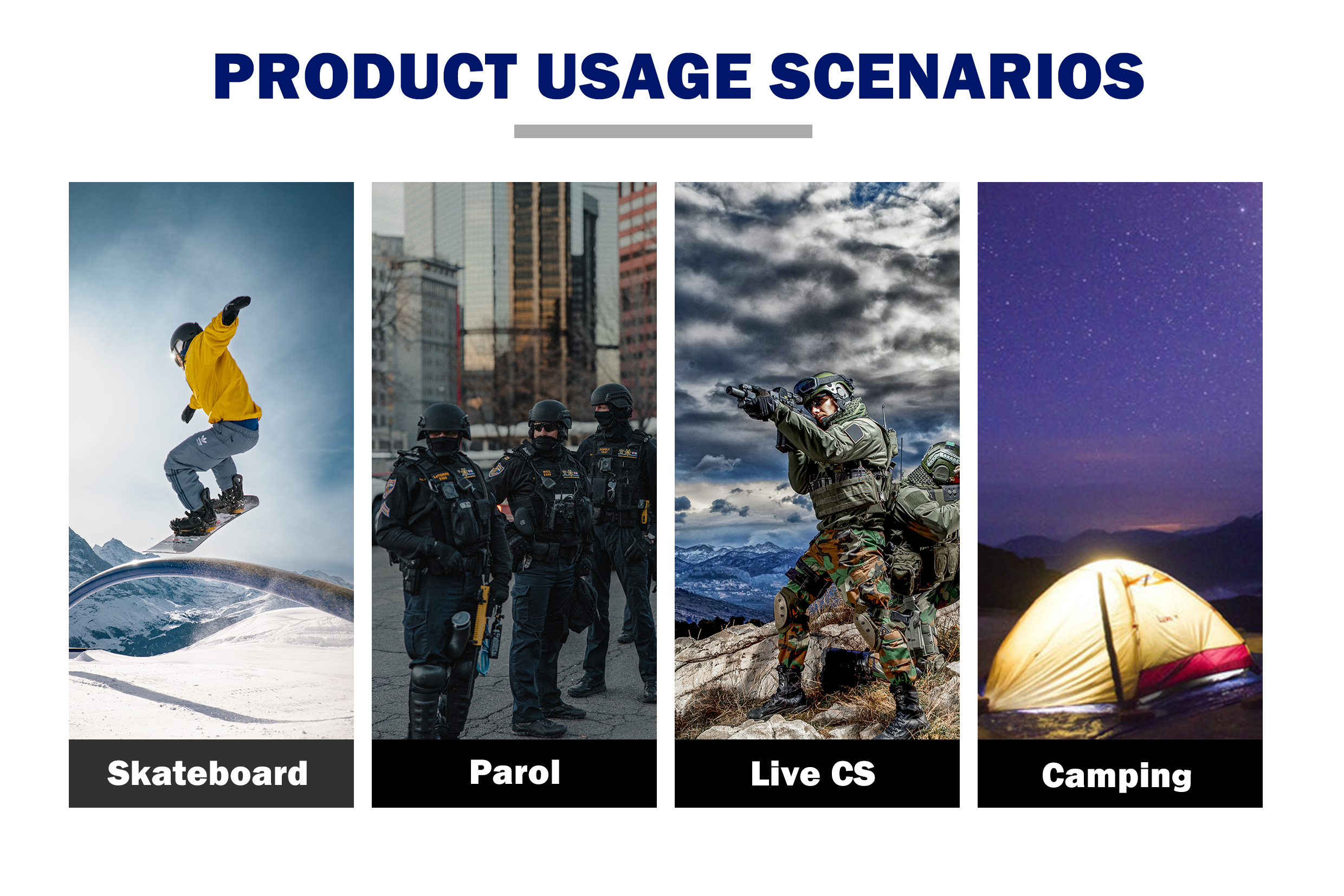 PRODUCT USAGE SCENARIOS

Skateboard

Parol

Live CS

Camping